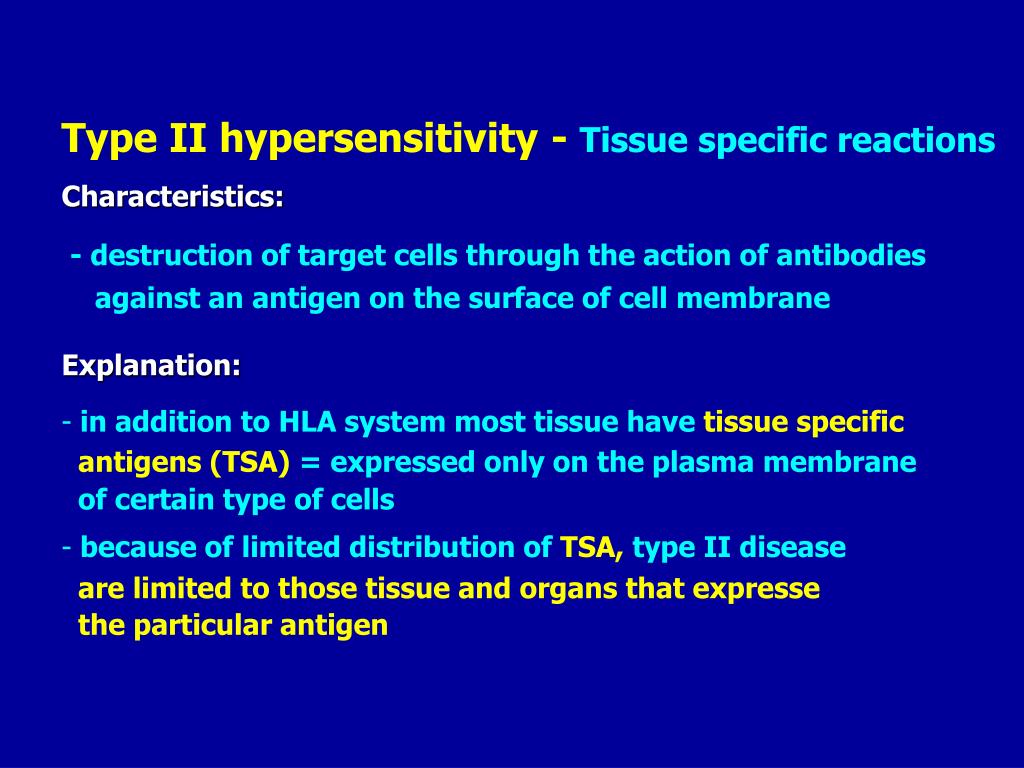 Type II hypersensitivity - Tissue specific reactions

Characteristics:

- destruction of target cells through the action of antibodies against an antigen on the surface of cell membrane

Explanation:

- in addition to HLA system most tissue have tissue specific antigens (TSA) = expressed only on the plasma membrane of certain type of cells

- because of limited distribution of TSA, type II disease are limited to those tissue and organs that expresse the particular antigen